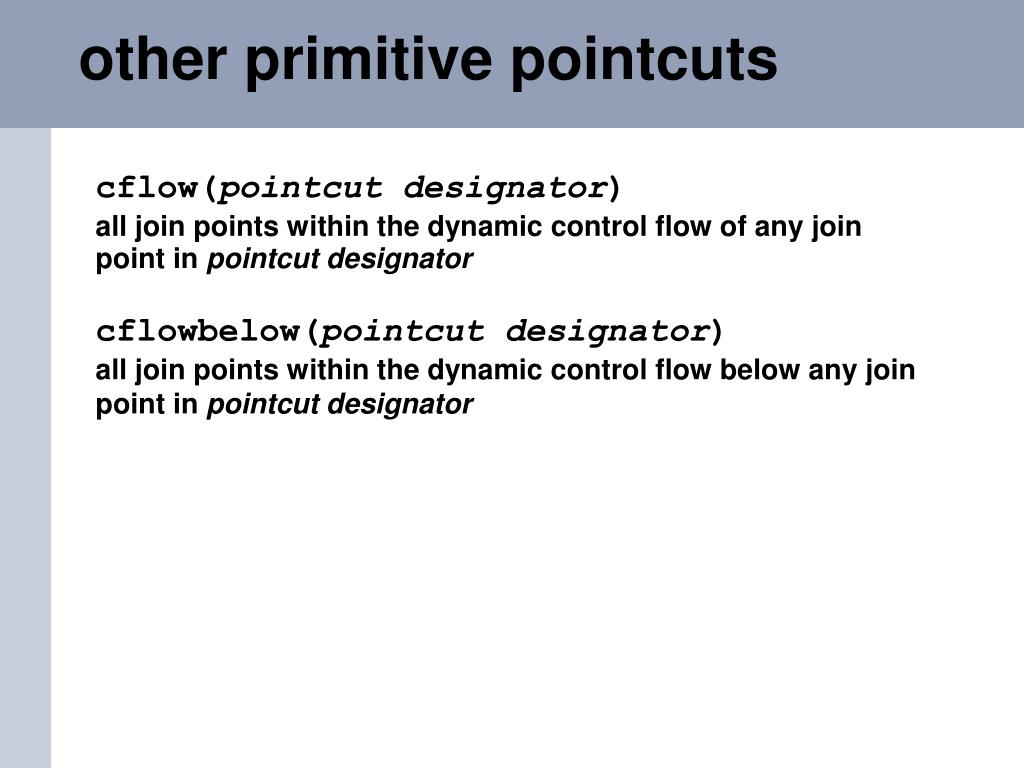 other primitive pointcuts

cflow(pointcut designator)
all join points within the dynamic control flow of any join point in pointcut designator

cflowbelow(pointcut designator)
all join points within the dynamic control flow below any join point in pointcut designator